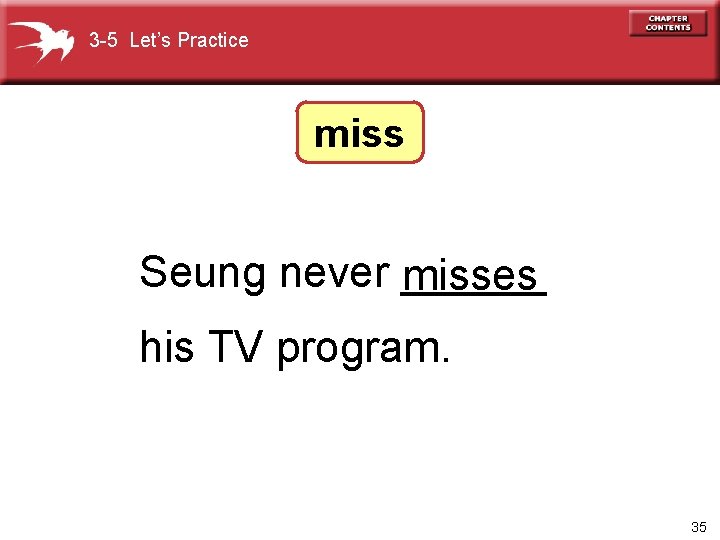 3-5 Let's Practice

CHAPTER CONTENTS

miss

Seung never misses his TV program.

35